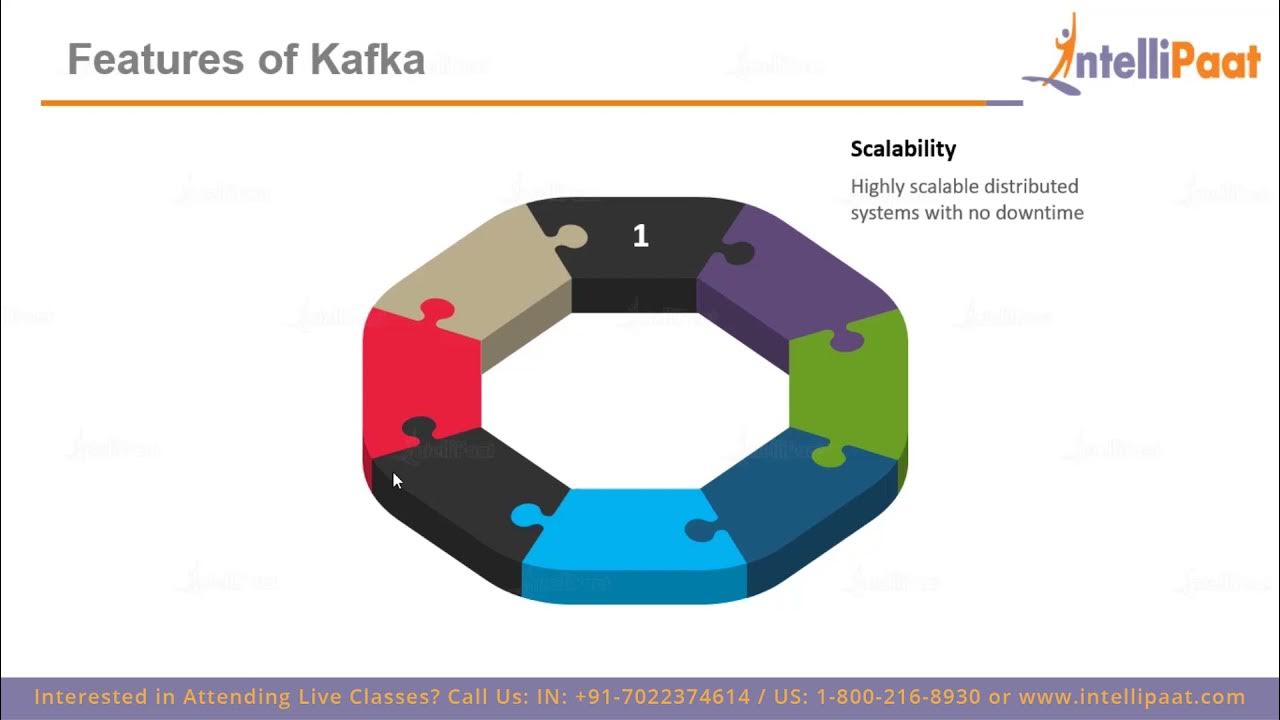 Features of Kafka

IntelliPaat

Scalability

Highly scalable distributed systems with no downtime

1

Interested in Attending Live Classes? Call Us: IN: +91-7022374614 / US: 1-800-216-8930 or www.intellipaat.com